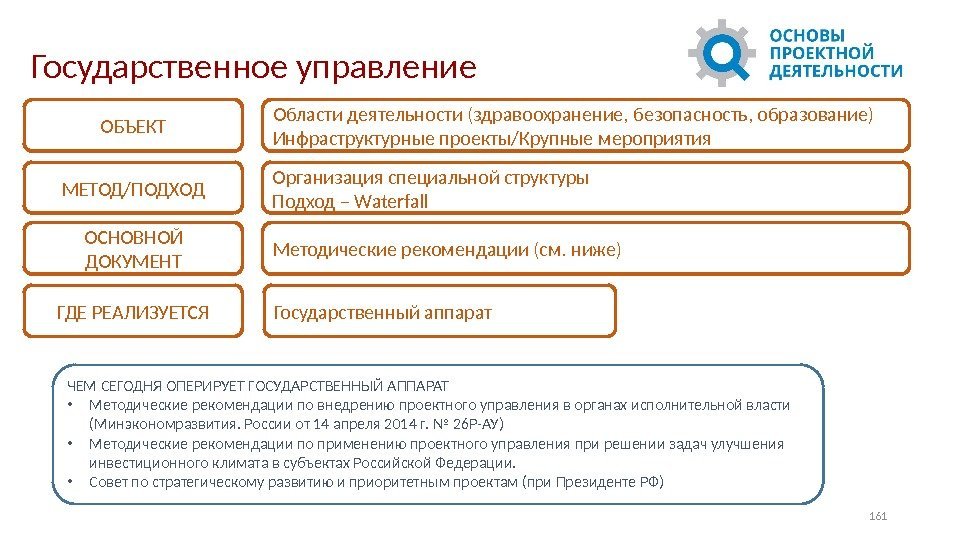 Государственное управление

ОСНОВЫ ПРОЕКТНОЙ ДЕЯТЕЛЬНОСТИ

ОБЪЕКТ

Области деятельности (здравоохранение, безопасность, образование)
Инфраструктурные проекты/Крупные мероприятия

МЕТОД/ПОДХОД

Организация специальной структуры
Подход – Waterfall

ОСНОВНОЙ ДОКУМЕНТ

Методические рекомендации (см. ниже)

ГДЕ РЕАЛИЗУЕТСЯ

Государственный аппарат

ЧЕМ СЕГОДНЯ ОПЕРИРУЕТ ГОСУДАРСТВЕННЫЙ АППАРАТ
• Методические рекомендации по внедрению проектного управления в органах исполнительной власти (Минэкономразвития. России от 14 апреля 2014 г. № 26Р-АУ)
• Методические рекомендации по применению проектного управления при решении задач улучшения инвестиционного климата в субъектах Российской Федерации.
• Совет по стратегическому развитию и приоритетным проектам (при Президенте РФ)

161